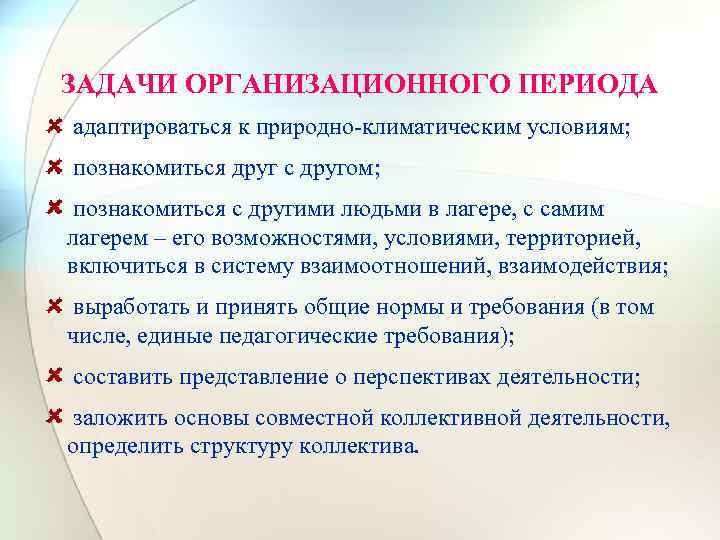 ЗАДАЧИ ОРГАНИЗАЦИОННОГО ПЕРИОДА

адаптироваться к природно-климатическим условиям;

познакомиться друг с другом;

познакомиться с другими людьми в лагере, с самим лагерем – его возможностями, условиями, территорией, включиться в систему взаимоотношений, взаимодействия;

выработать и принять общие нормы и требования (в том числе, единые педагогические требования);

составить представление о перспективах деятельности;

заложить основы совместной коллективной деятельности, определить структуру коллектива.